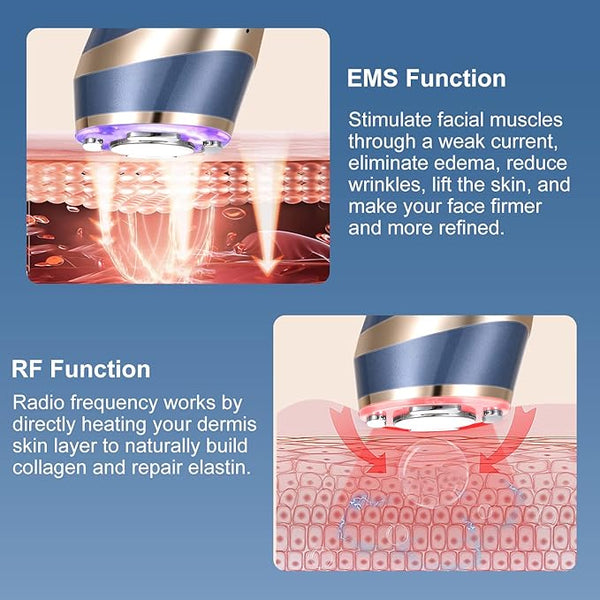 EMS Function

Stimulate facial muscles through a weak current, eliminate edema, reduce wrinkles, lift the skin, and make your face firmer and more refined.

RF Function

Radio frequency works by directly heating your dermis skin layer to naturally build collagen and repair elastin.